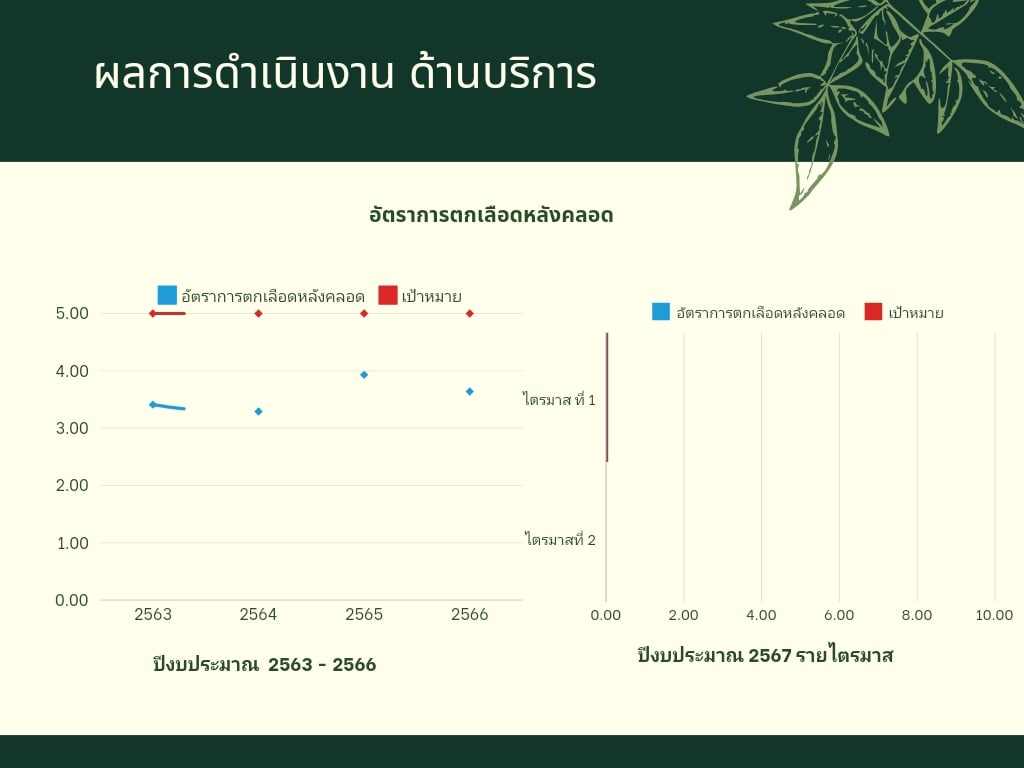 ผลการดำเนินงาน ด้านบริการ

อัตราการตกเลือดหลังคลอด

อัตราการตกเลือดหลังคลอด เป้าหมาย

5.00
4.00
3.00
2.00
1.00
0.00

2563 2564 2565 2566

ปีงบประมาณ 2563 - 2566

อัตราการตกเลือดหลังคลอด เป้าหมาย

ไตรมาส ที่ 1

ไตรมาสที่ 2

0.00 2.00 4.00 6.00 8.00 10.00

ปีงบประมาณ 2567 รายไตรมาส